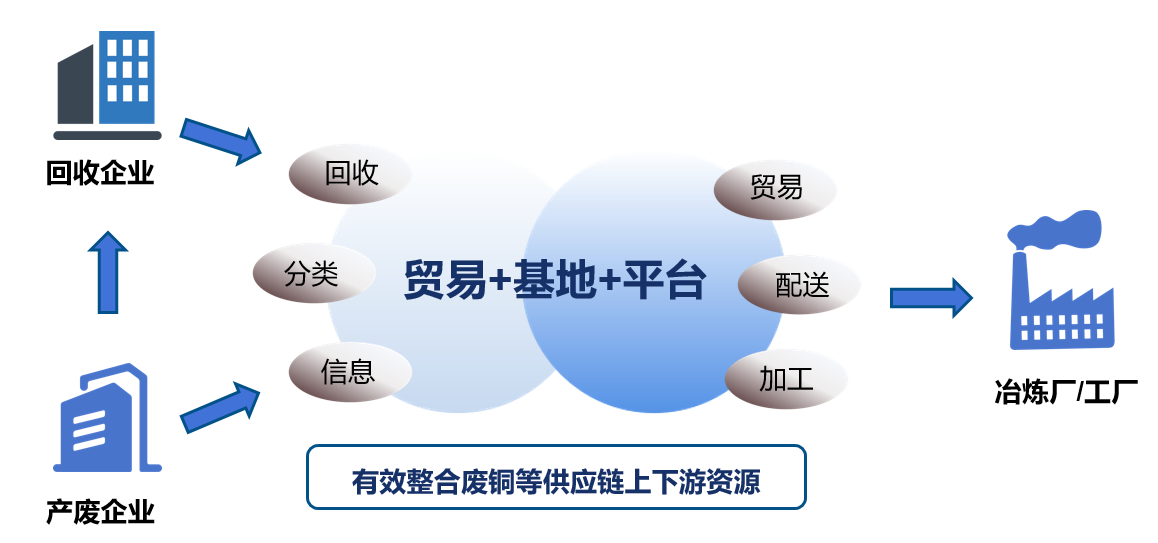 回收企业

产废企业

回收

分类

信息

贸易+基地+平台

贸易

配送

加工

冶炼厂/工厂

有效整合废铜等供应链上下游资源